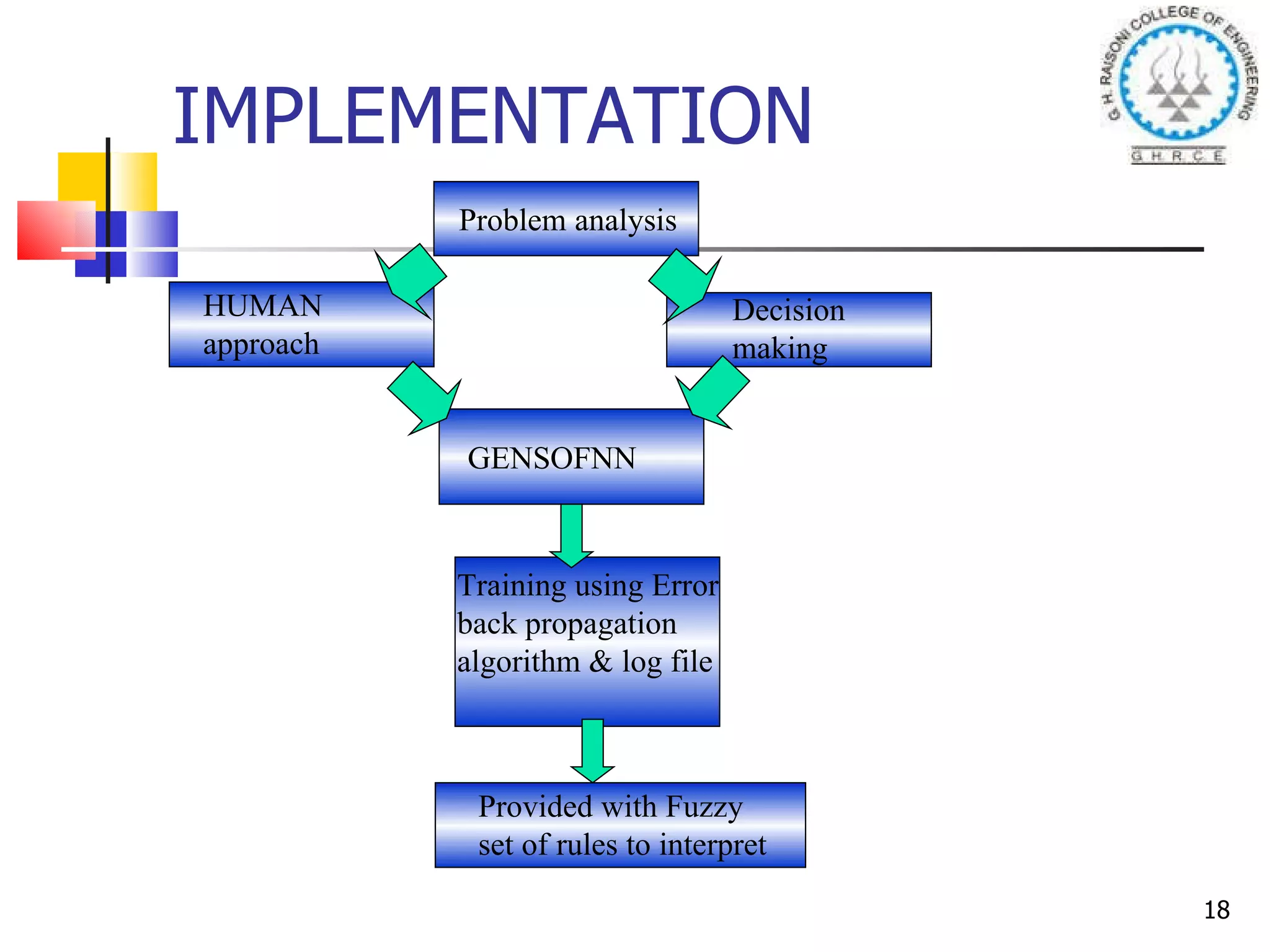 IMPLEMENTATION

G. H. RAISONI COLLEGE OF ENGINEERING
G. H. R. C. E.

Problem analysis

HUMAN approach

Decision making

GENSOFNN

Training using Error back propagation algorithm & log file

Provided with Fuzzy set of rules to interpret

18